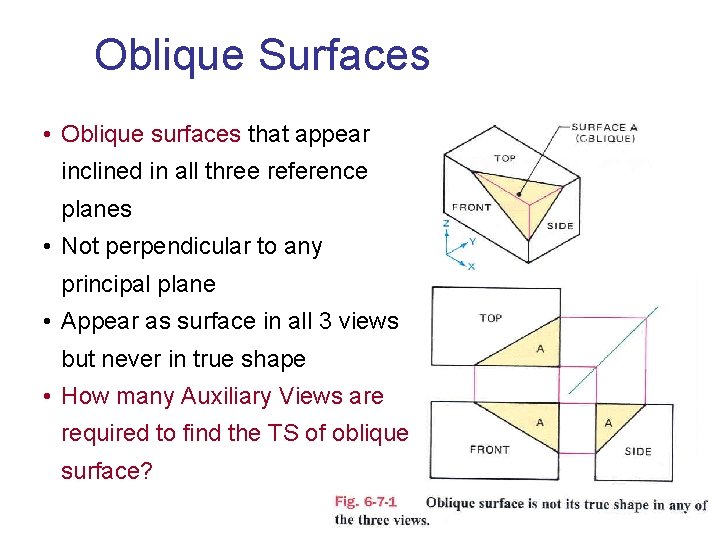 Oblique Surfaces

• Oblique surfaces that appear inclined in all three reference planes
• Not perpendicular to any principal plane
• Appear as surface in all 3 views but never in true shape
• How many Auxiliary Views are required to find the TS of oblique surface?

SURFACE A (OBLIQUE)
TOP
FRONT
SIDE
Z
Y
X

TOP
A
A
A
FRONT
SIDE

Fig. 6-7-1 Oblique surface is not its true shape in any of the three views.